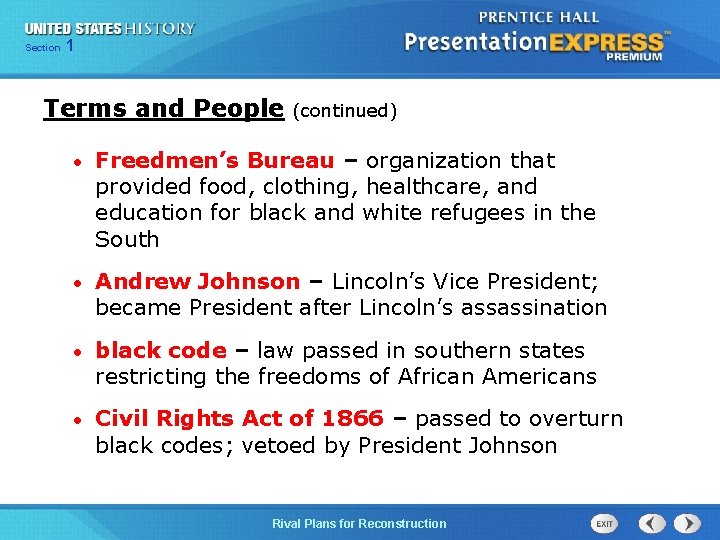 UNITED STATES HISTORY
Section 1

PRENTICE HALL
PresentationEXPRESS™
PREMIUM

Terms and People (continued)

• Freedmen's Bureau – organization that provided food, clothing, healthcare, and education for black and white refugees in the South

• Andrew Johnson – Lincoln's Vice President; became President after Lincoln's assassination

• black code – law passed in southern states restricting the freedoms of African Americans

• Civil Rights Act of 1866 – passed to overturn black codes; vetoed by President Johnson

Rival Plans for Reconstruction

EXIT